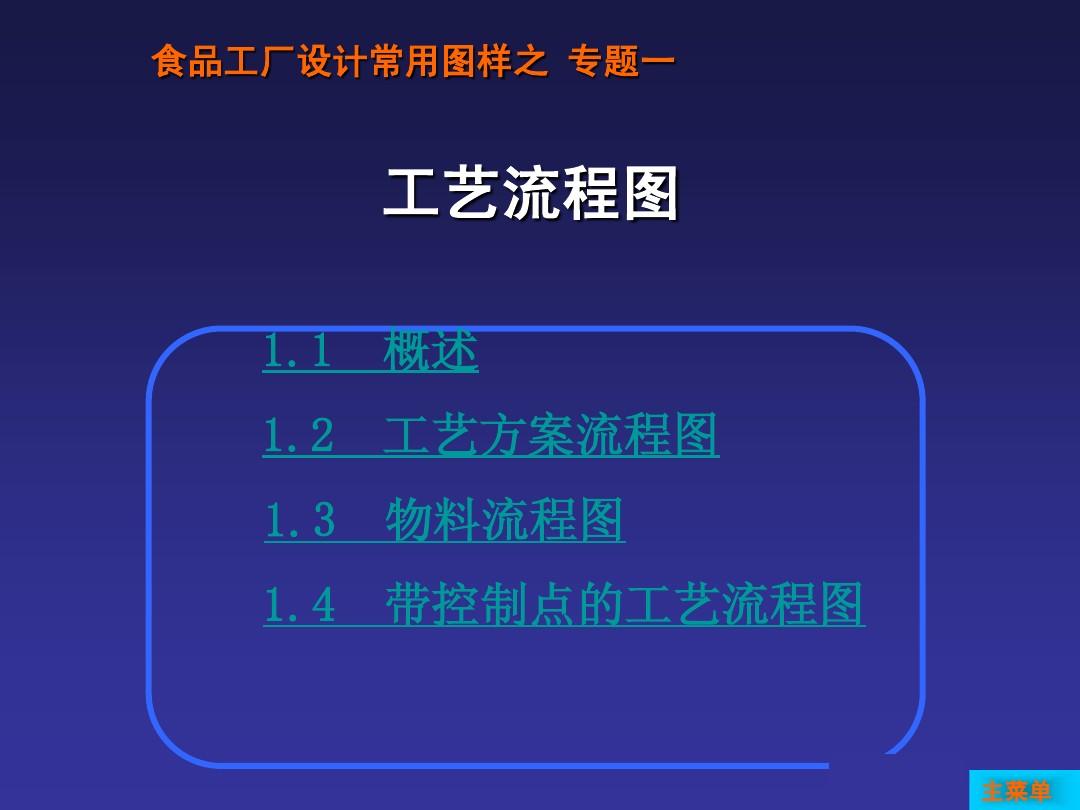 食品工厂设计常用图样之 专题一

工艺流程图

1.1 概述

1.2 工艺方案流程图

1.3 物料流程图

1.4 带控制点的工艺流程图

主菜单